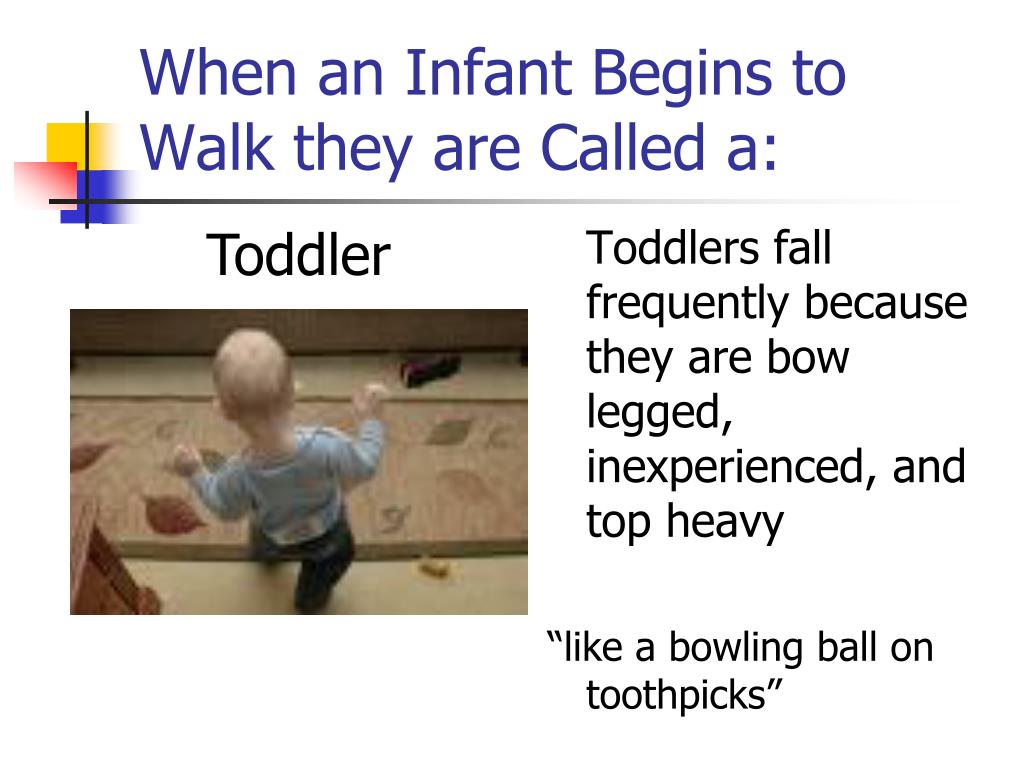 When an Infant Begins to Walk they are Called a:

Toddler

Toddlers fall frequently because they are bow legged, inexperienced, and top heavy

“like a bowling ball on toothpicks”